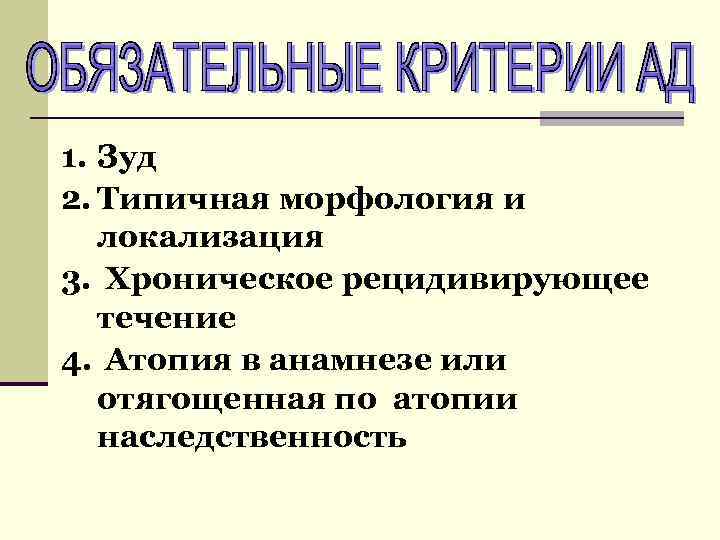 ОБЯЗАТЕЛЬНЫЕ КРИТЕРИИ АД

1. Зуд
2. Типичная морфология и локализация
3. Хроническое рецидивирующее течение
4. Атопия в анамнезе или отягощенная по атопии наследственность